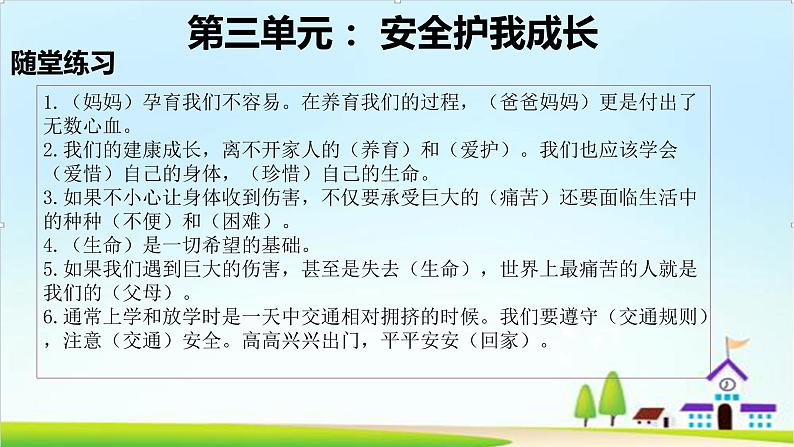 第三单元： 安全护我成长

随堂练习

1.（妈妈）孕育我们不容易。在养育我们的过程，（爸爸妈妈）更是付出了无数心血。
2.我们的建康成长，离不开家人的（养育）和（爱护）。我们也应该学会（爱惜）自己的身体，（珍惜）自己的生命。
3.如果不小心让身体收到伤害，不仅要承受巨大的（痛苦）还要面临生活中的种种（不便）和（困难）。
4.（生命）是一切希望的基础。
5.如果我们遇到巨大的伤害，甚至是失去（生命），世界上最痛苦的人就是我们的（父母）。
6.通常上学和放学时是一天中交通相对拥挤的时候。我们要遵守（交通规则），注意（交通）安全。高高兴兴出门，平平安安（回家）。